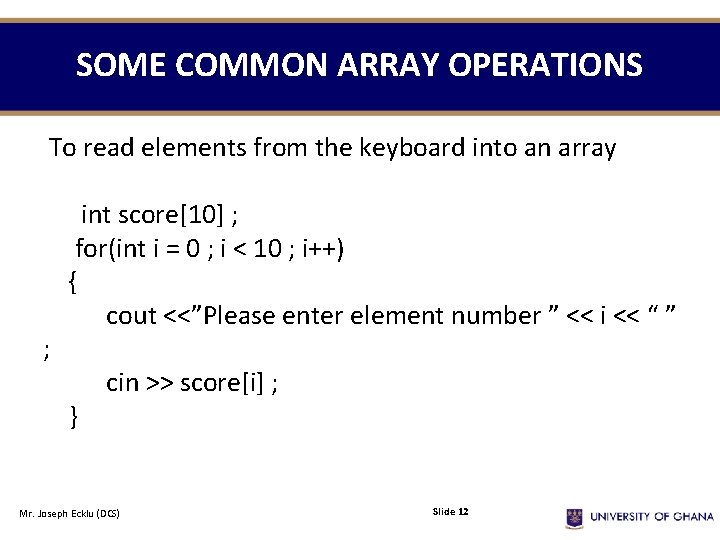 SOME COMMON ARRAY OPERATIONS

To read elements from the keyboard into an array

int score[10] ;
for(int i = 0 ; i < 10 ; i++)
{
cout <<”Please enter element number ” << i << “ ”
;
cin >> score[i] ;
}

Mr. Joseph Ecklu (DCS)

Slide 12

UNIVERSITY OF GHANA